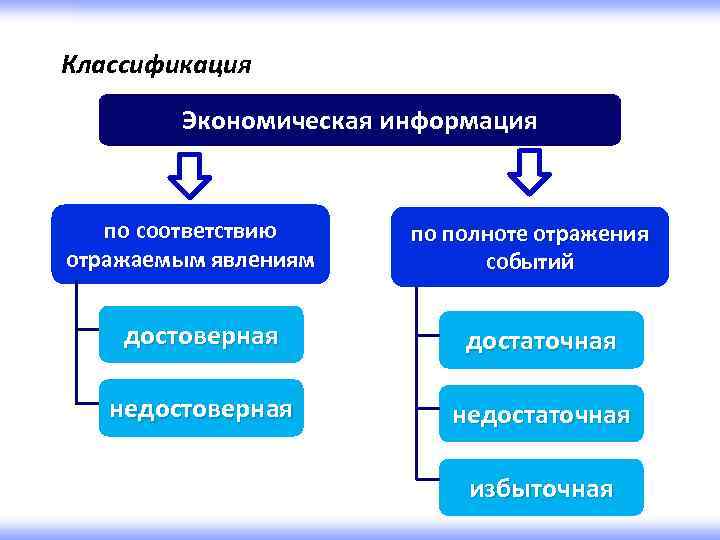 Классификация

Экономическая информация

по соответствию отражаемым явлениям

достоверная

недостоверная

по полноте отражения событий

достаточная

недостаточная

избыточная